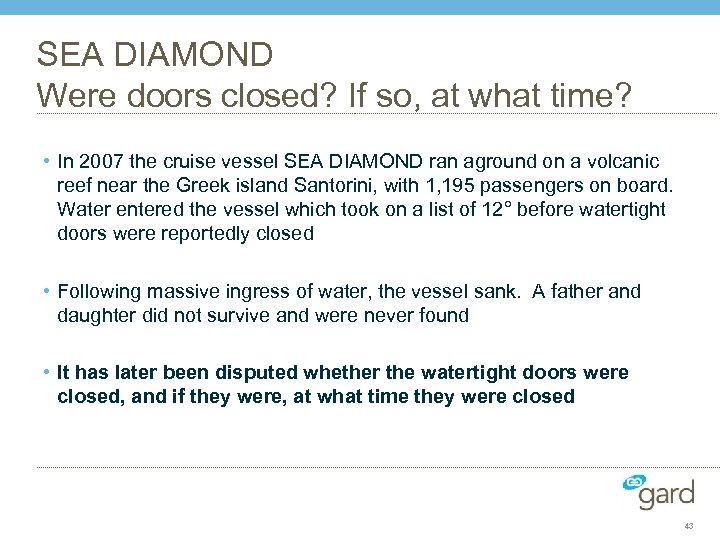 SEA DIAMOND
Were doors closed? If so, at what time?

• In 2007 the cruise vessel SEA DIAMOND ran aground on a volcanic reef near the Greek island Santorini, with 1,195 passengers on board. Water entered the vessel which took on a list of 12° before watertight doors were reportedly closed

• Following massive ingress of water, the vessel sank. A father and daughter did not survive and were never found

• It has later been disputed whether the watertight doors were closed, and if they were, at what time they were closed

gard

43